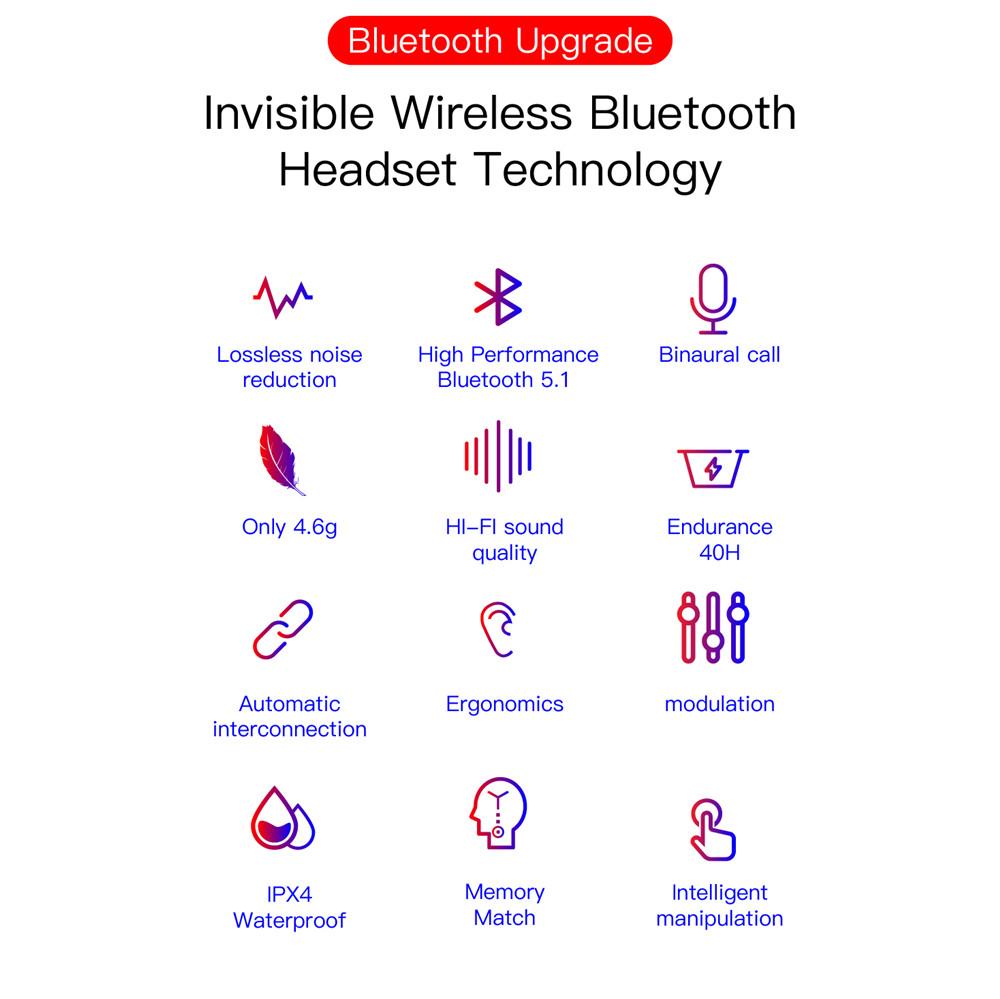 Bluetooth Upgrade

Invisible Wireless Bluetooth Headset Technology

Lossless noise reduction

High Performance Bluetooth 5.1

Binaural call

Only 4.6g

HI-FI sound quality

Endurance 40H

Automatic interconnection

Ergonomics

modulation

IPX4 Waterproof

Memory Match

Intelligent manipulation